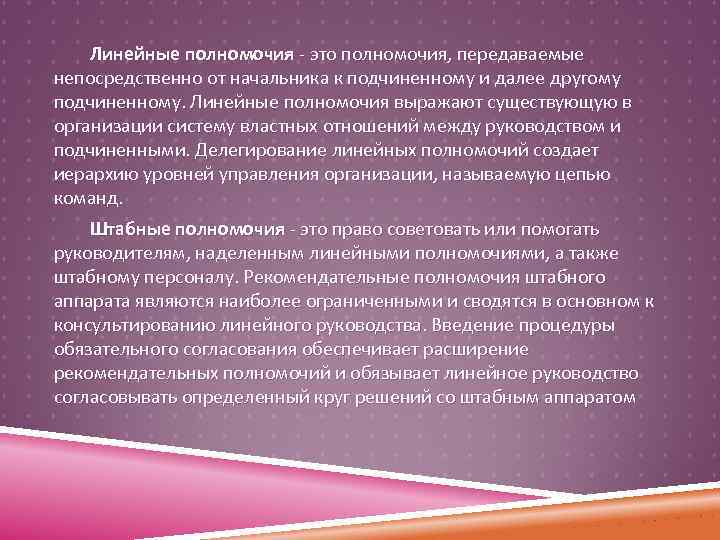 Линейные полномочия - это полномочия, передаваемые непосредственно от начальника к подчиненному и далее другому подчиненному. Линейные полномочия выражают существующую в организации систему властных отношений между руководством и подчиненными. Делегирование линейных полномочий создает иерархию уровней управления организации, называемую цепью команд.

Штабные полномочия - это право советовать или помогать руководителям, наделенным линейными полномочиями, а также штабному персоналу. Рекомендательные полномочия штабного аппарата являются наиболее ограниченными и сводятся в основном к консультированию линейного руководства. Введение процедуры обязательного согласования обеспечивает расширение рекомендательных полномочий и обязывает линейное руководство согласовывать определенный круг решений со штабным аппаратом